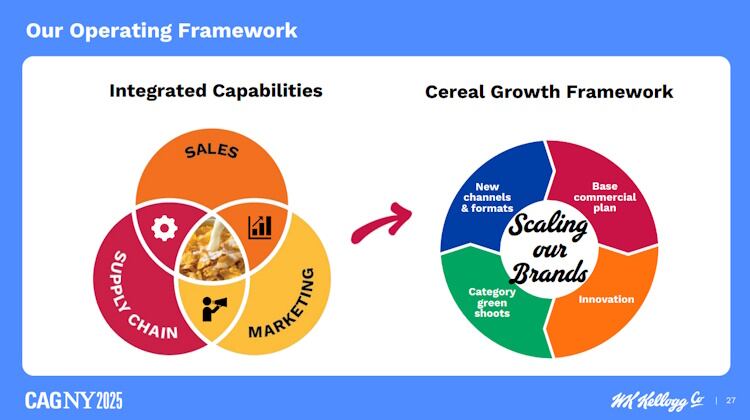 Our Operating Framework

Integrated Capabilities

SALES

SUPPLY CHAIN

MARKETING

Cereal Growth Framework

New channels & formats

Base commercial plan

Scaling our Brands

Category green shoots

Innovation

CAGNY 2025

WK Kellogg Co | 27